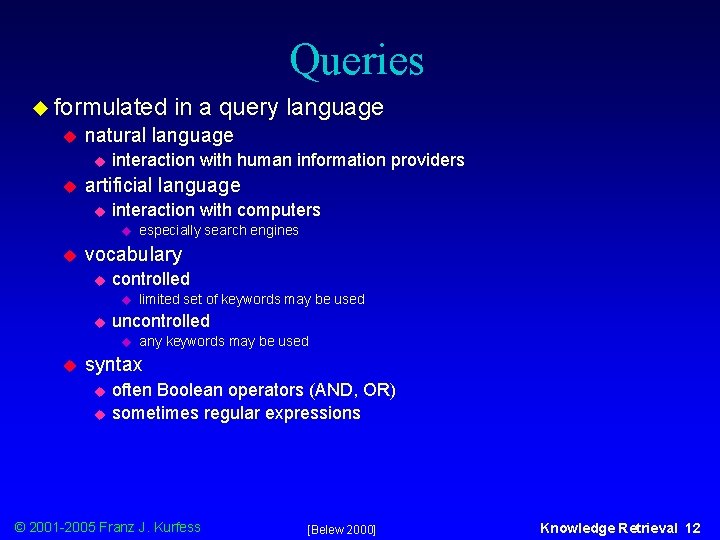 Queries

formulated in a query language
natural language
interaction with human information providers
artificial language
interaction with computers
especially search engines
vocabulary
controlled
limited set of keywords may be used
uncontrolled
any keywords may be used
syntax
often Boolean operators (AND, OR)
sometimes regular expressions

© 2001-2005 Franz J. Kurfess [Belew 2000] Knowledge Retrieval 12